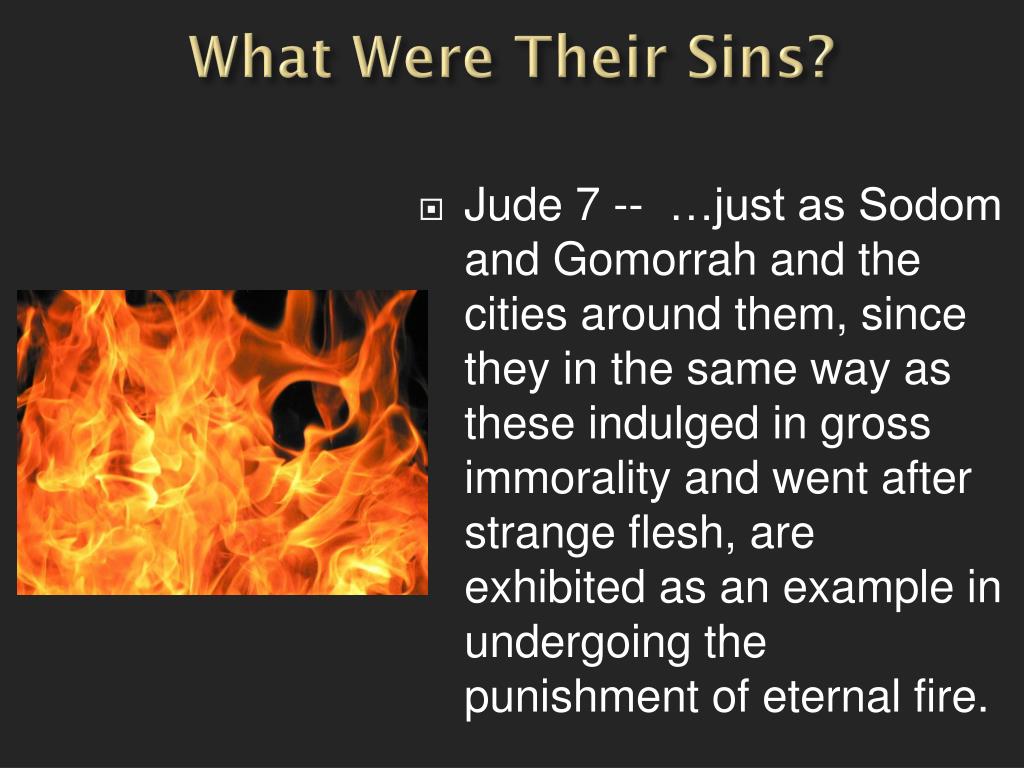 What Were Their Sins?

Jude 7 -- …just as Sodom and Gomorrah and the cities around them, since they in the same way as these indulged in gross immorality and went after strange flesh, are exhibited as an example in undergoing the punishment of eternal fire.